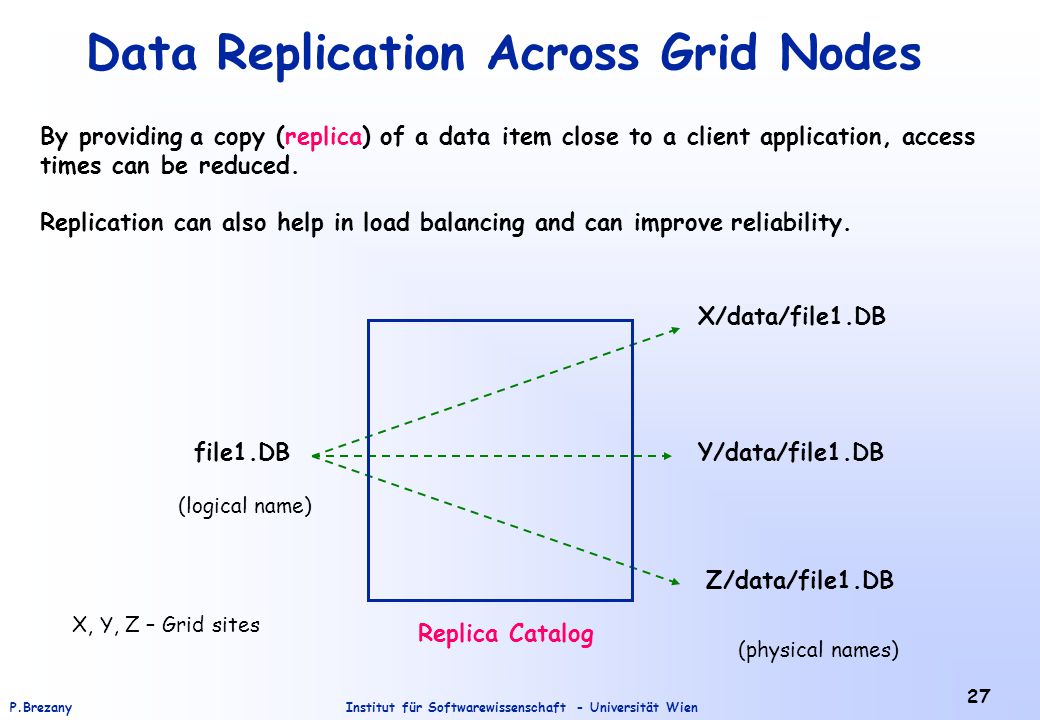 Data Replication Across Grid Nodes

By providing a copy (replica) of a data item close to a client application, access times can be reduced.

Replication can also help in load balancing and can improve reliability.

X/data/file1.DB

file1.DB

Y/data/file1.DB

(logical name)

Z/data/file1.DB

X, Y, Z – Grid sites

Replica Catalog

(physical names)

P.Brezany

Institut für Softwarewissenschaft - Universität Wien

27